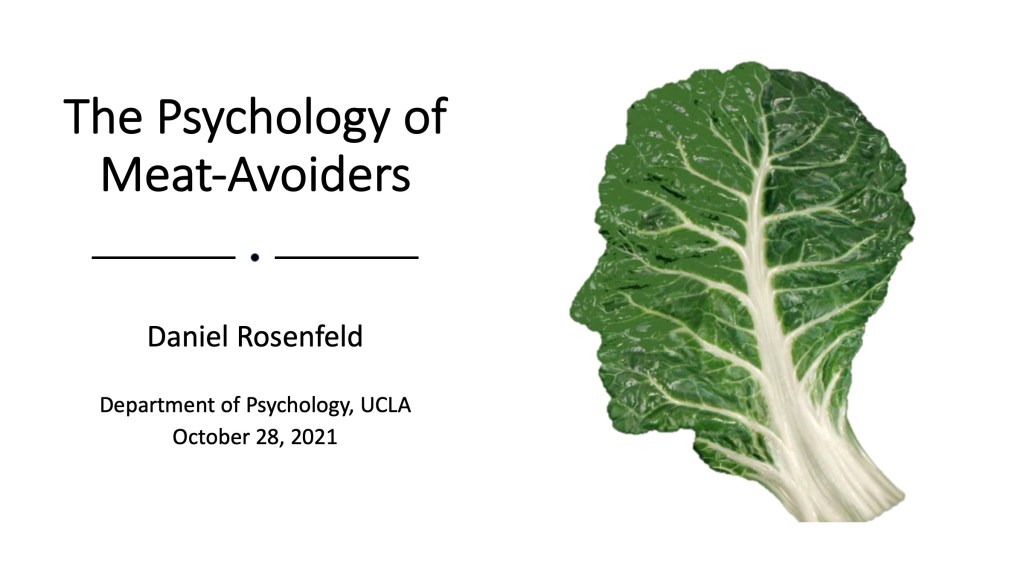 The Psychology of Meat-Avoiders

Daniel Rosenfeld

Department of Psychology, UCLA
October 28, 2021